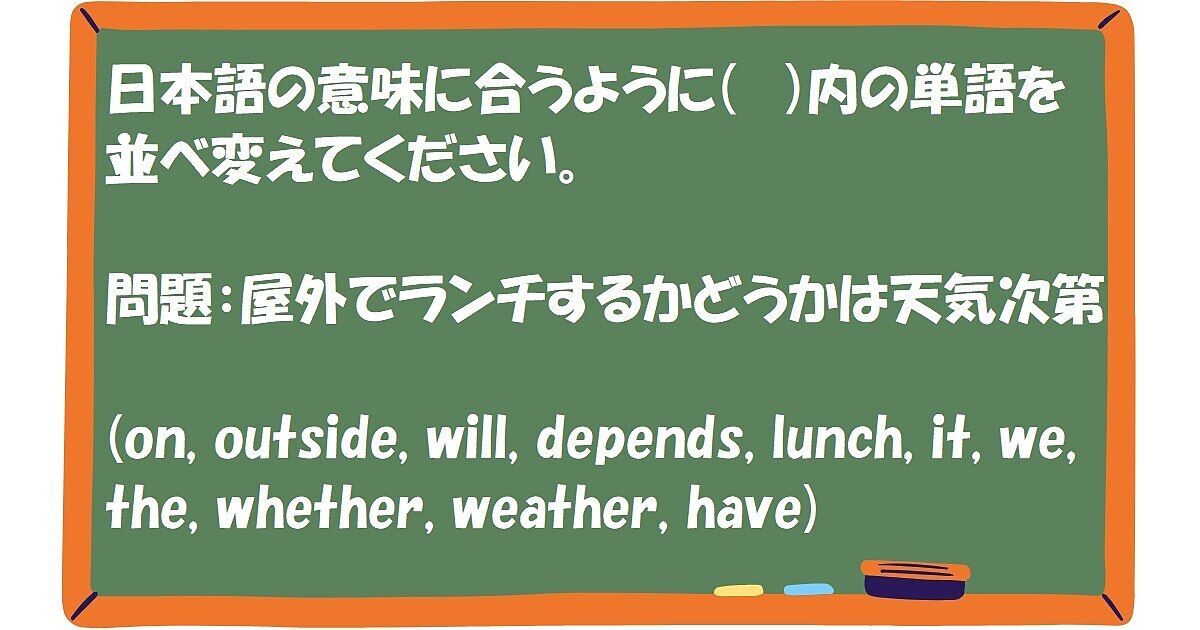 日本語の意味に合うように(　)内の単語を並べ変えてください。

問題：屋外でランチするかどうかは天気次第

(on, outside, will, depends, lunch, it, we, the, whether, weather, have)